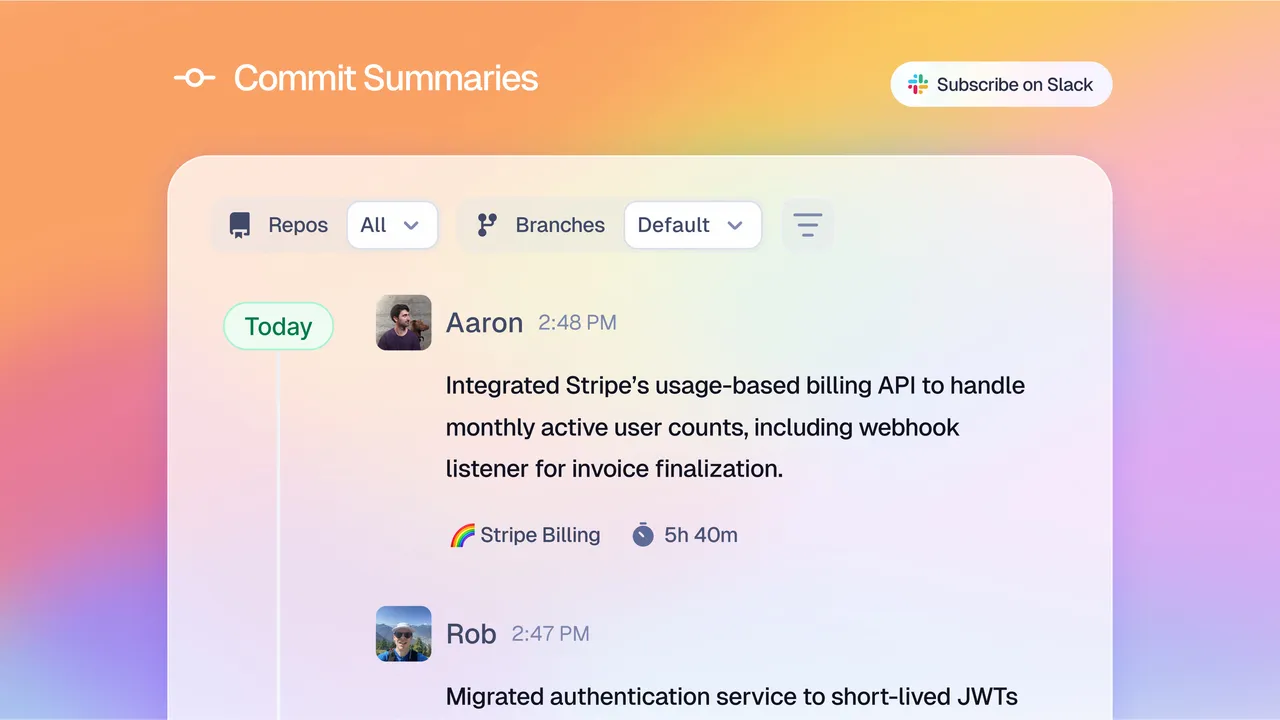 Commit Summaries

Subscribe on Slack

Repos All

Branches Default

Today

Aaron 2:48 PM

Integrated Stripe's usage-based billing API to handle monthly active user counts, including webhook listener for invoice finalization.

🌈 Stripe Billing 5h 40m

Rob 2:47 PM

Migrated authentication service to short-lived JWTs